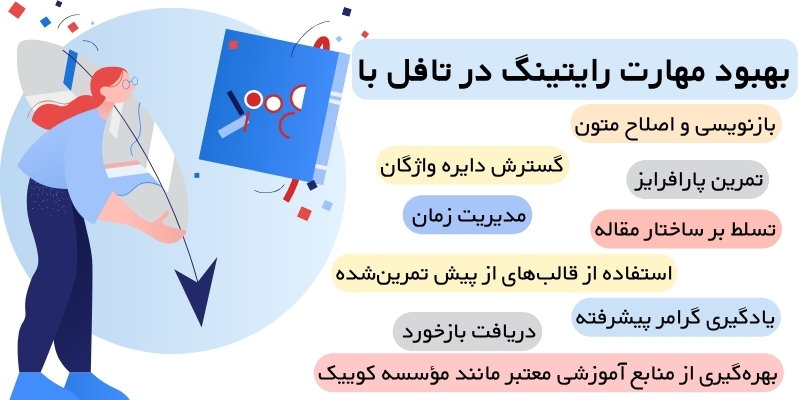 بهبود مهارت رایتینگ در تافل با

بازنویسی و اصلاح متون

گسترش دایره واژگان

تمرین پارافرایز

مدیریت زمان

تسلط بر ساختار مقاله

استفاده از قالب‌های از پیش تمرین‌شده

یادگیری گرامر پیشرفته

دریافت بازخورد

بهره‌گیری از منابع آموزشی معتبر مانند مؤسسه کوبیک